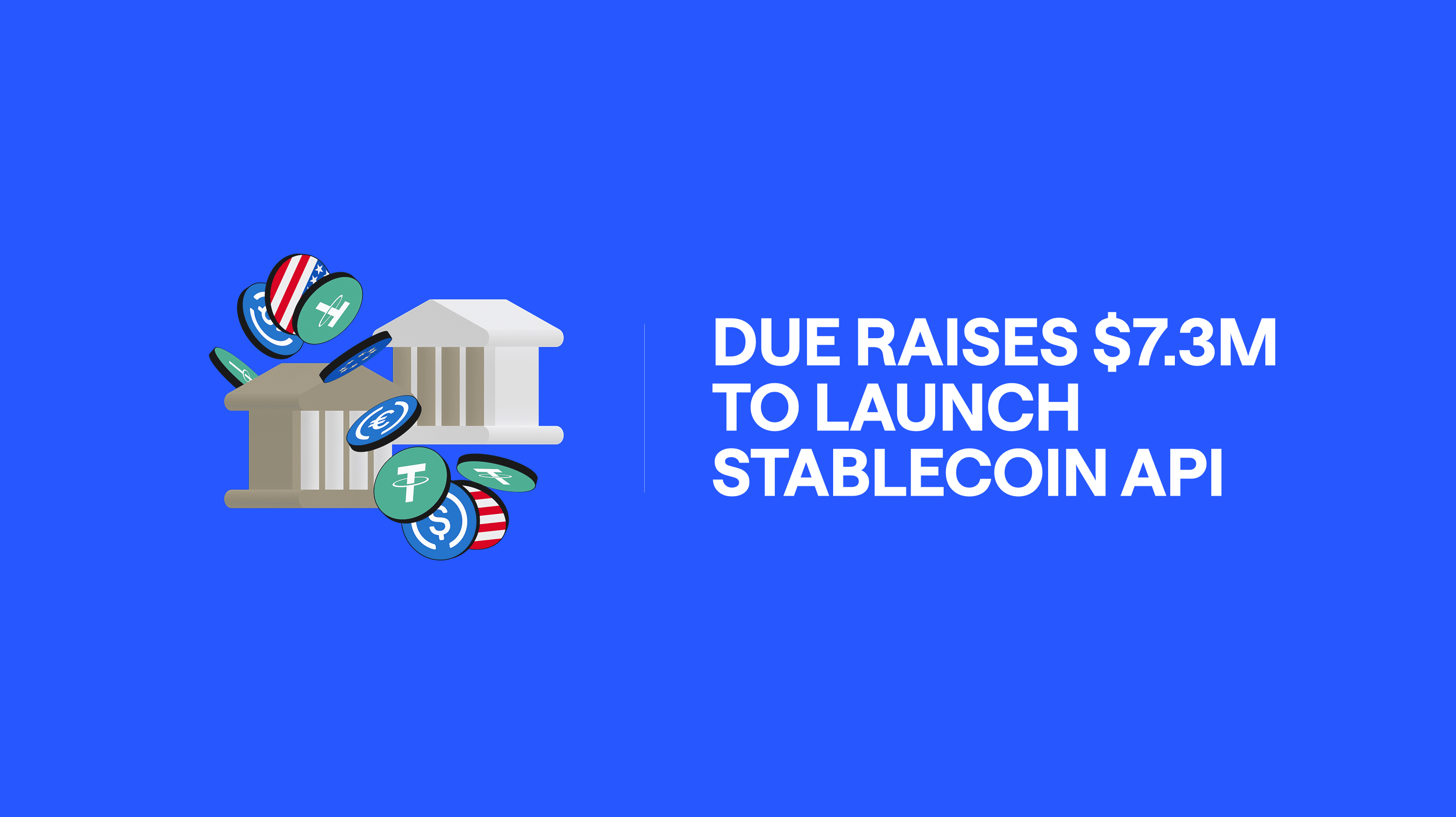 DUE RAISES \$7.3M TO LAUNCH STABLECOIN API